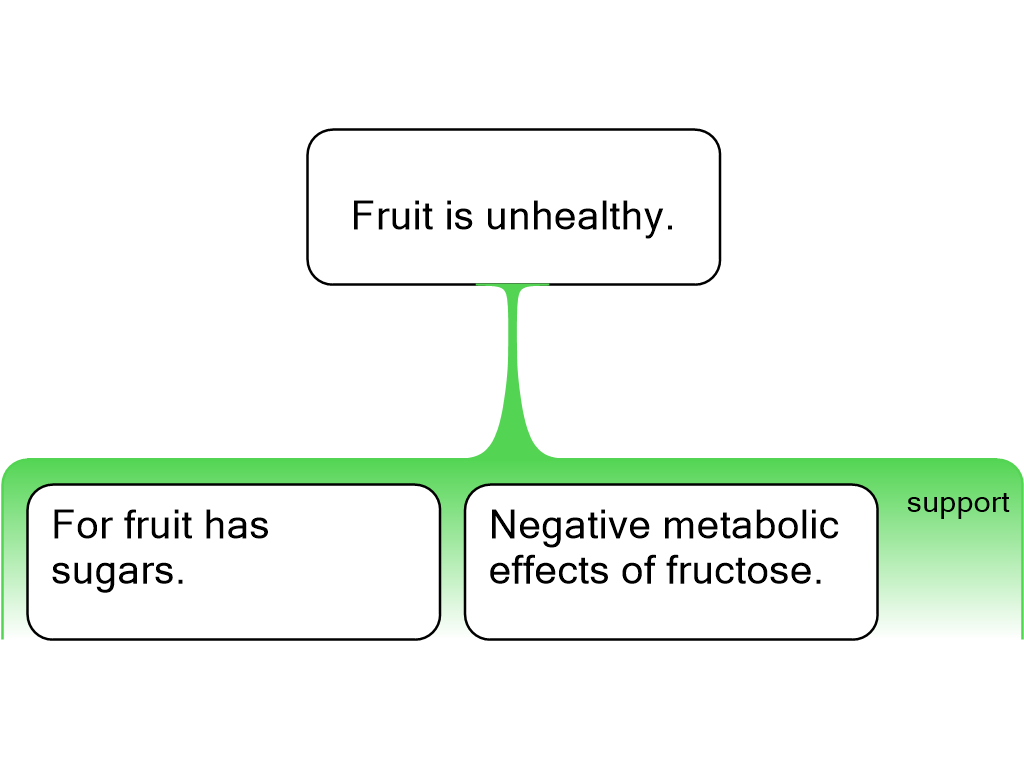 Fruit is unhealthy.

For fruit has sugars.

Negative metabolic effects of fructose.

support